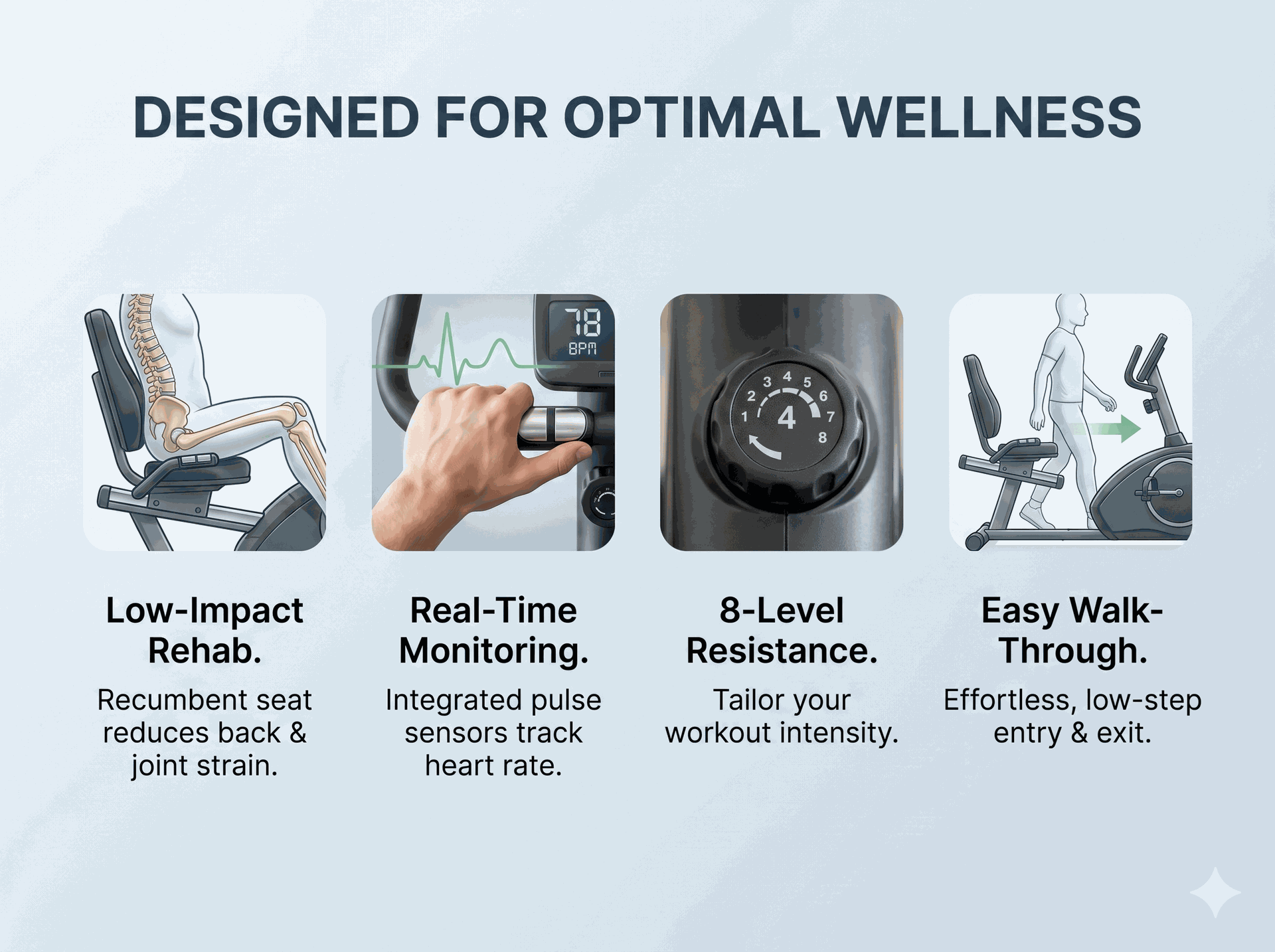 DESIGNED FOR OPTIMAL WELLNESS

78
BPM

1 2 3 4 5 6 7 8
4

Low-Impact Rehab.

Recumbent seat reduces back & joint strain.

Real-Time Monitoring.

Integrated pulse sensors track heart rate.

8-Level Resistance.

Tailor your workout intensity.

Easy Walk-Through.

Effortless, low-step entry & exit.